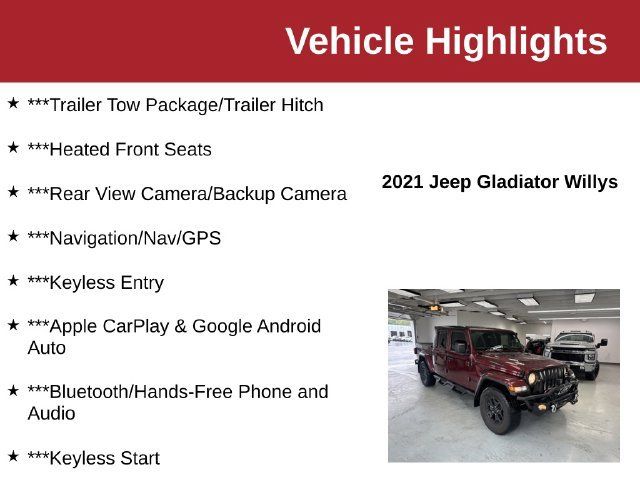 Vehicle Highlights

★ ***Trailer Tow Package/Trailer Hitch

★ ***Heated Front Seats

★ ***Rear View Camera/Backup Camera

★ ***Navigation/Nav/GPS

★ ***Keyless Entry

★ ***Apple CarPlay & Google Android Auto

★ ***Bluetooth/Hands-Free Phone and Audio

★ ***Keyless Start

2021 Jeep Gladiator Willys